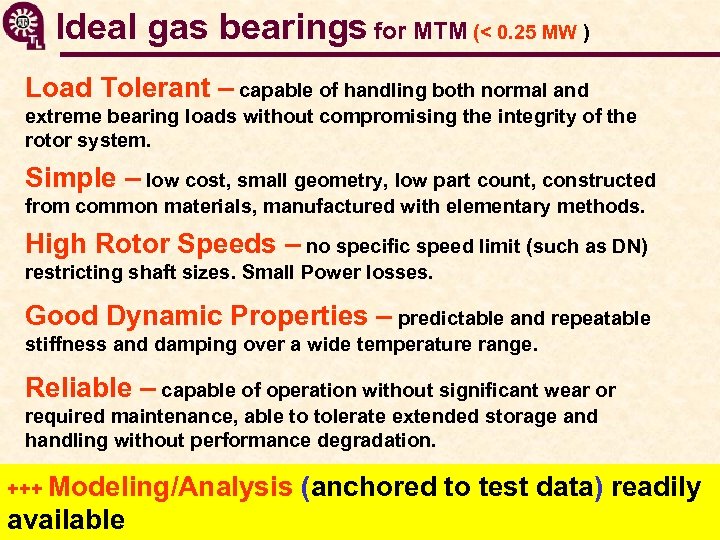 Ideal gas bearings for MTM (< 0.25 MW )

Load Tolerant – capable of handling both normal and extreme bearing loads without compromising the integrity of the rotor system.

Simple – low cost, small geometry, low part count, constructed from common materials, manufactured with elementary methods.

High Rotor Speeds – no specific speed limit (such as DN) restricting shaft sizes. Small Power losses.

Good Dynamic Properties – predictable and repeatable stiffness and damping over a wide temperature range.

Reliable – capable of operation without significant wear or required maintenance, able to tolerate extended storage and handling without performance degradation.

+++ Modeling/Analysis (anchored to test data) readily available